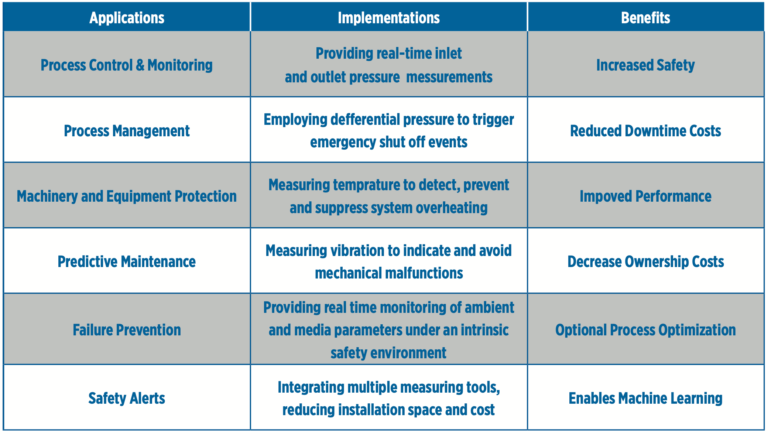 | Applications | Implementations | Benefits |
|---|---|---|
| Process Control & Monitoring | Providing real-time inlet and outlet pressure messurements | Increased Safety |
| Process Management | Employing defferential pressure to trigger emergency shut off events | Reduced Downtime Costs |
| Machinery and Equipment Protection | Measuring temprature to detect, prevent and suppress system overheating | Impoved Performance |
| Predictive Maintenance | Measuring vibration to indicate and avoid mechanical malfunctions | Decrease Ownership Costs |
| Failure Prevention | Providing real time monitoring of ambient and media parameters under an intrinsic safety environment | Optional Process Optimization |
| Safety Alerts | Integrating multiple measuring tools, reducing installation space and cost | Enables Machine Learning |